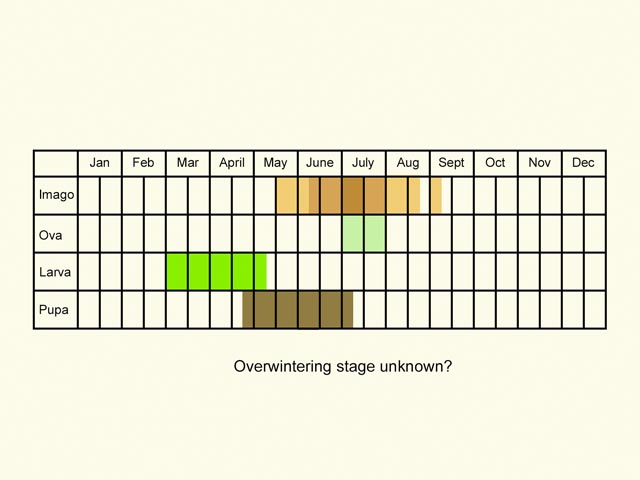 | | Jan | Feb | Mar | April | May | June | July | Aug | Sept | Oct | Nov | Dec |
|---|---|---|---|---|---|---|---|---|---|---|---|---|
| Imago | | | | | | | | | | | | |
| Ova | | | | | | | | | | | | |
| Larva | | | | | | | | | | | | |
| Pupa | | | | | | | | | | | | |

Overwintering stage unknown?